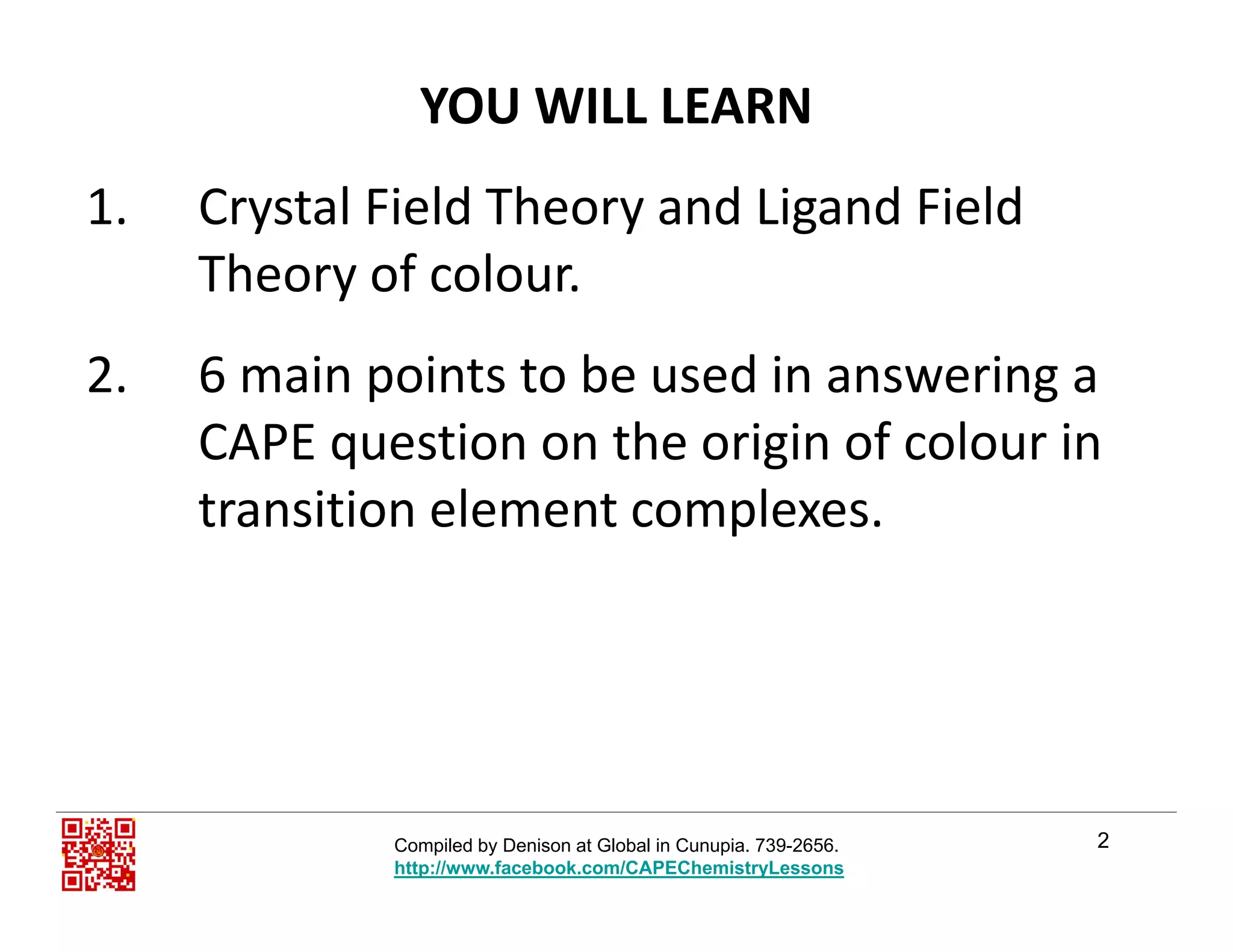 YOU WILL LEARN

1. Crystal Field Theory and Ligand Field Theory of colour.

2. 6 main points to be used in answering a CAPE question on the origin of colour in transition element complexes.

Compiled by Denison at Global in Cunupia. 739-2656.
http://www.facebook.com/CAPEChemistryLessons

2